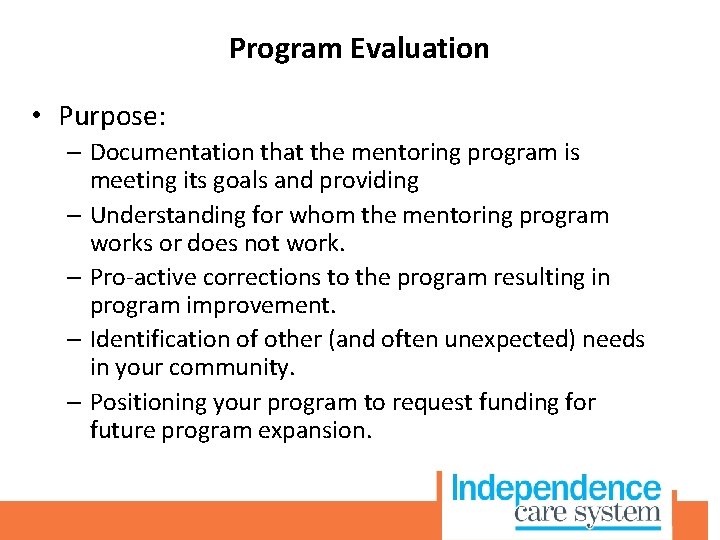 Program Evaluation

• Purpose:
– Documentation that the mentoring program is meeting its goals and providing
– Understanding for whom the mentoring program works or does not work.
– Pro-active corrections to the program resulting in program improvement.
– Identification of other (and often unexpected) needs in your community.
– Positioning your program to request funding for future program expansion.

Independence care system